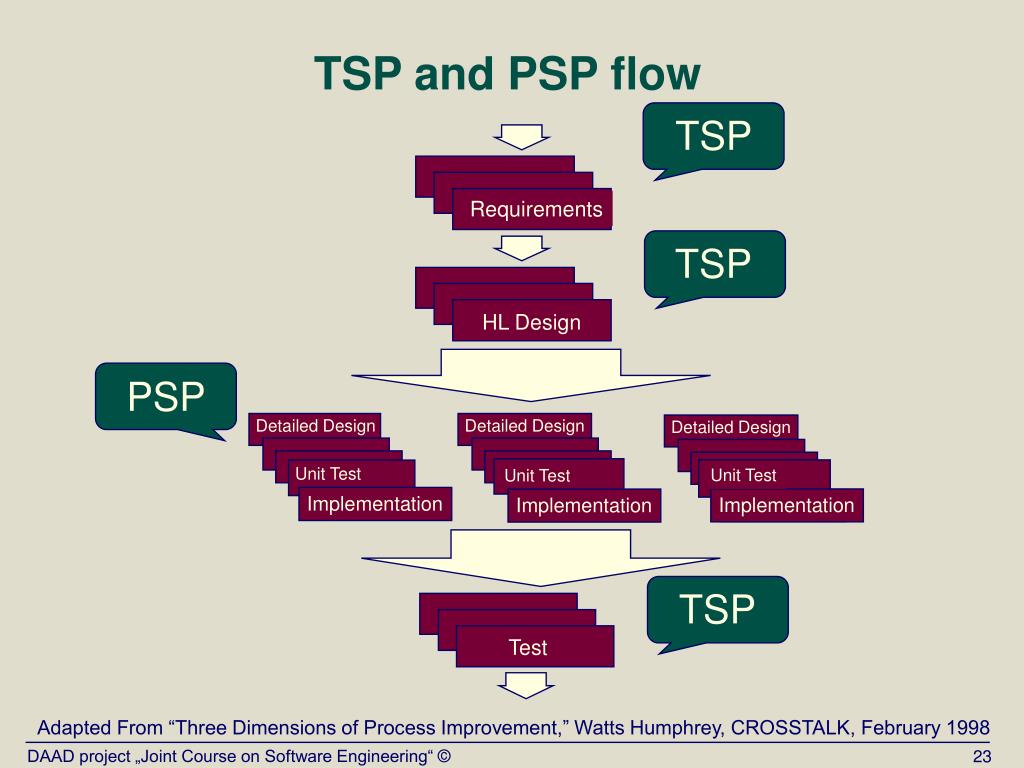 TSP and PSP flow

TSP

Requirements

TSP

HL Design

PSP

Detailed Design

Unit Test

Implementation

Detailed Design

Unit Test

Implementation

Detailed Design

Unit Test

Implementation

TSP

Test

Adapted From “Three Dimensions of Process Improvement,” Watts Humphrey, CROSSTALK, February 1998

DAAD project „Joint Course on Software Engineering“ ©

23